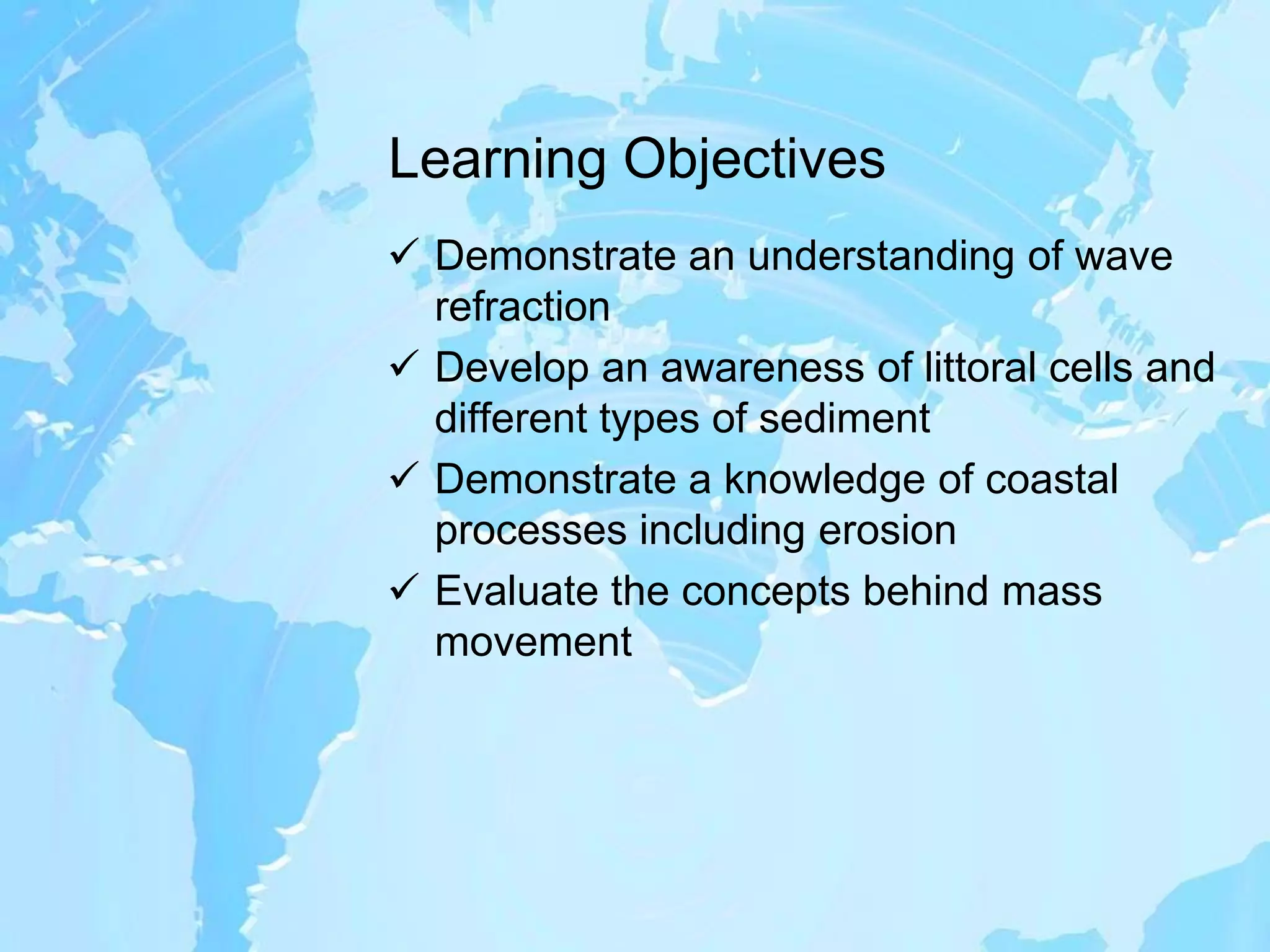 Learning Objectives

✓ Demonstrate an understanding of wave refraction

✓ Develop an awareness of littoral cells and different types of sediment

✓ Demonstrate a knowledge of coastal processes including erosion

✓ Evaluate the concepts behind mass movement